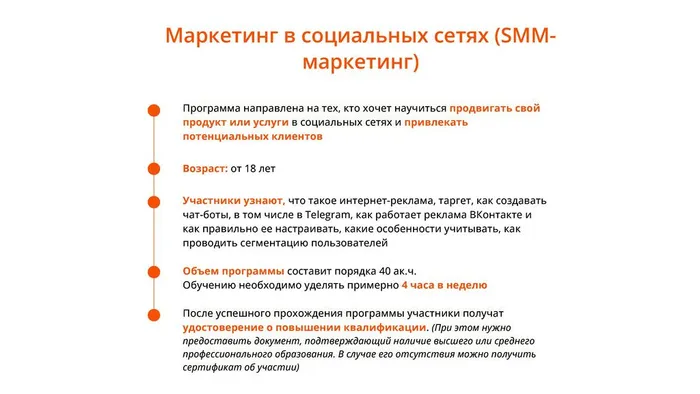 Маркетинг в социальных сетях (SMM-маркетинг)

Программа направлена на тех, кто хочет научиться продвигать свой продукт или услуги в социальных сетях и привлекать потенциальных клиентов

Возраст: от 18 лет

Участники узнают, что такое интернет-реклама, таргет, как создавать чат-боты, в том числе в Telegram, как работает реклама ВКонтакте и как правильно ее настраивать, какие особенности учитывать, как проводить сегментацию пользователей

Объем программы составит порядка 40 ак.ч.
Обучению необходимо уделять примерно 4 часа в неделю

После успешного прохождения программы участники получат удостоверение о повышении квалификации. (При этом нужно предоставить документ, подтверждающий наличие высшего или среднего профессионального образования. В случае его отсутствия можно получить сертификат об участии)